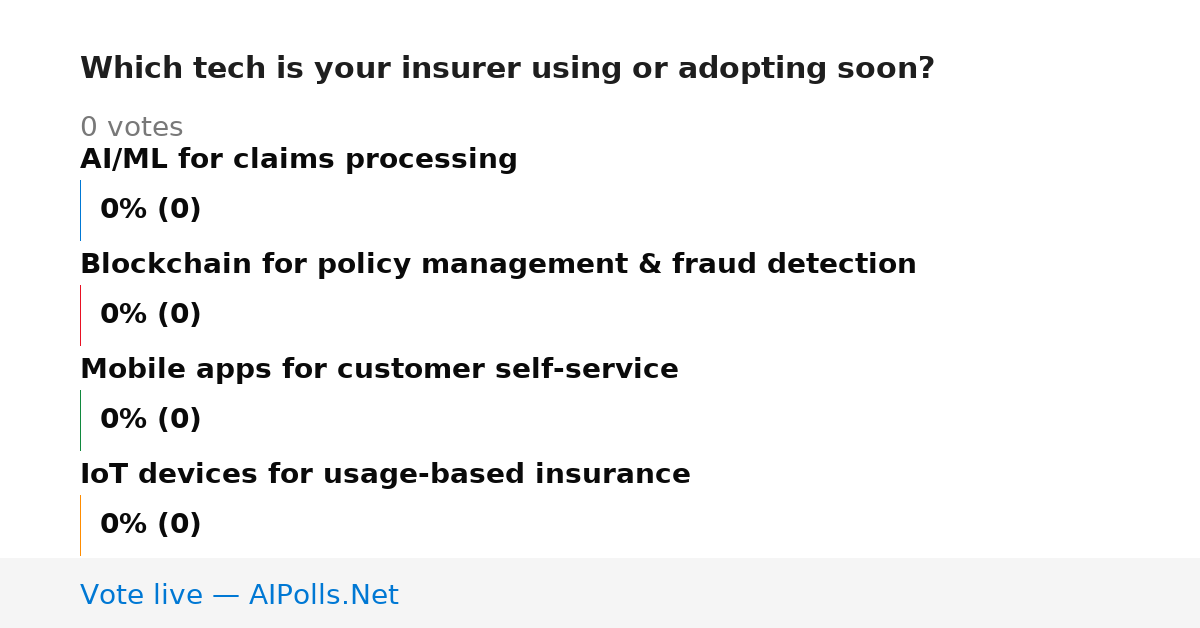 Which tech is your insurer using or adopting soon?

0 votes

AI/ML for claims processing

0% (0)

Blockchain for policy management & fraud detection

0% (0)

Mobile apps for customer self-service

0% (0)

IoT devices for usage-based insurance

0% (0)

Vote live — AIPolls.Net